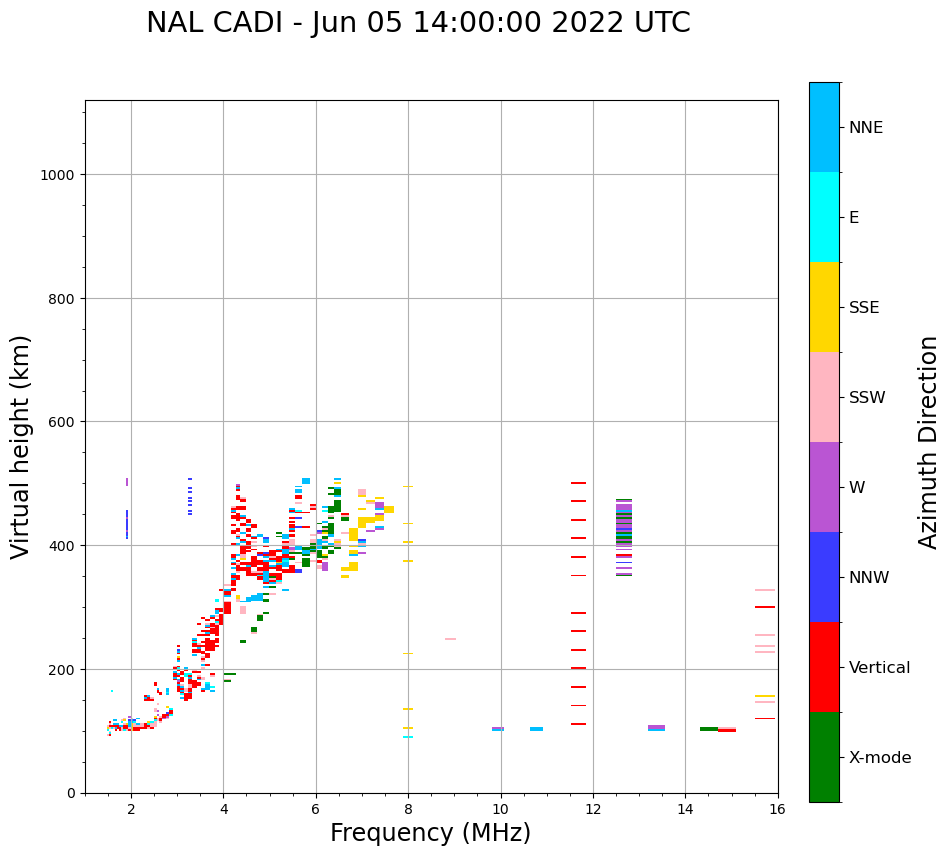 NAL CADI - Jun 05 14:00:00 2022 UTC

Virtual height (km)

1000
800
600
400
200
0

2
4
6
8
10
12
14
16

Frequency (MHz)

NNE
E
SSE
SSW
W
NNW
Vertical
X-mode

Azimuth Direction